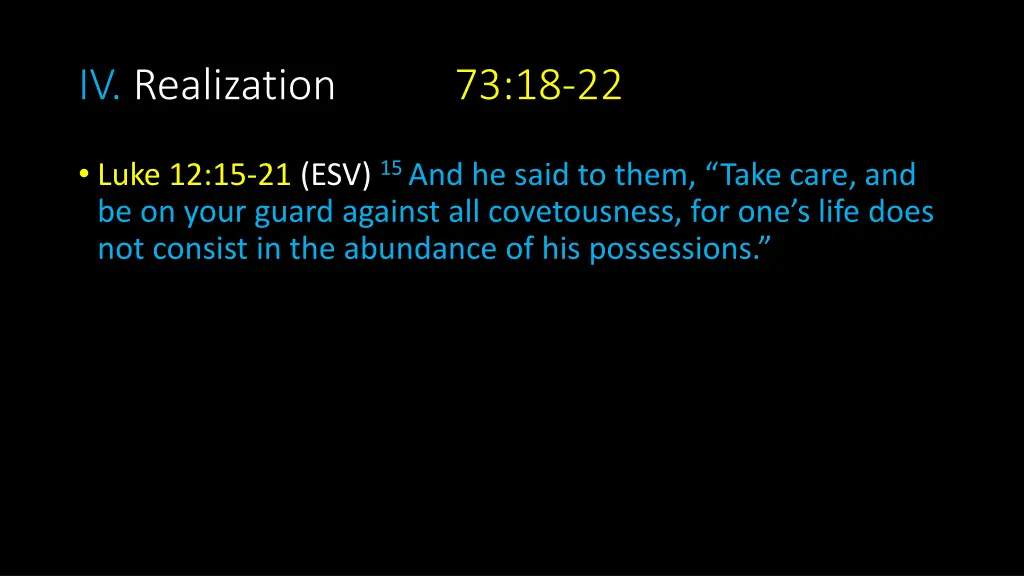 IV. Realization 73:18-22

• Luke 12:15-21 (ESV) $^{15}$ And he said to them, “Take care, and be on your guard against all covetousness, for one’s life does not consist in the abundance of his possessions.”